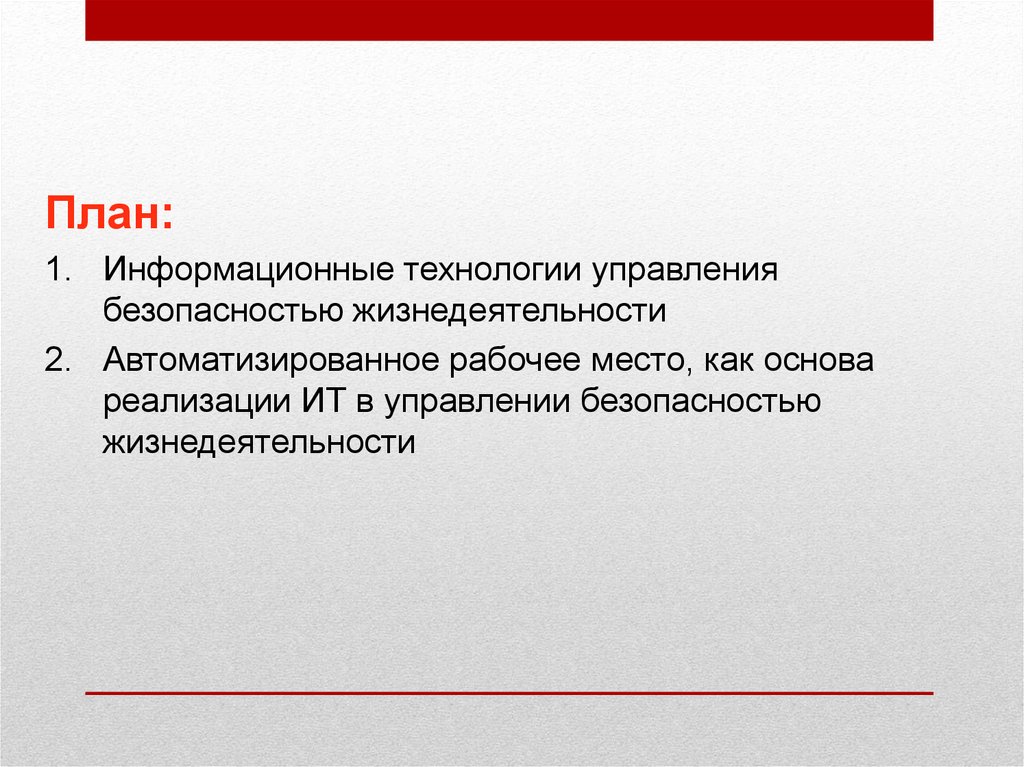 План:

1. Информационные технологии управления безопасностью жизнедеятельности

2. Автоматизированное рабочее место, как основа реализации ИТ в управлении безопасностью жизнедеятельности